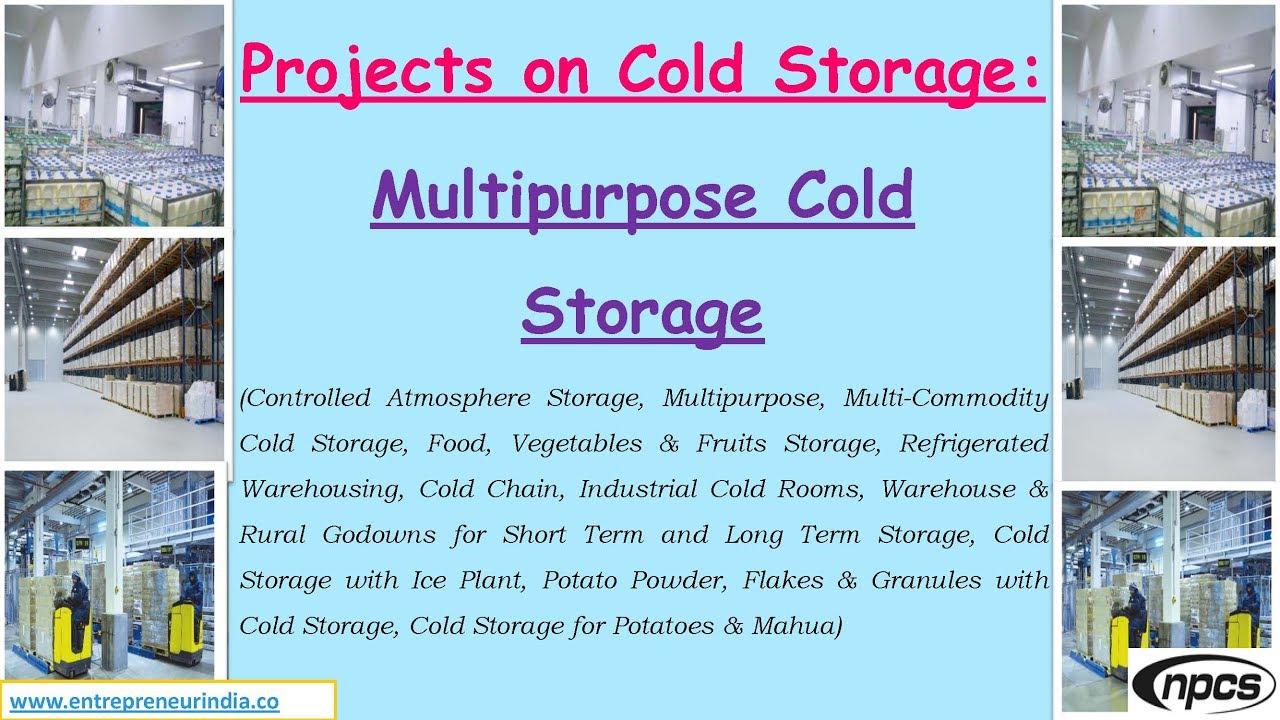 Projects on Cold Storage:

Multipurpose Cold Storage

(Controlled Atmosphere Storage, Multipurpose, Multi-Commodity Cold Storage, Food, Vegetables & Fruits Storage, Refrigerated Warehousing, Cold Chain, Industrial Cold Rooms, Warehouse & Rural Godowns for Short Term and Long Term Storage, Cold Storage with Ice Plant, Potato Powder, Flakes & Granules with Cold Storage, Cold Storage for Potatoes & Mahua)

www.entrepreneurindia.co

npcs